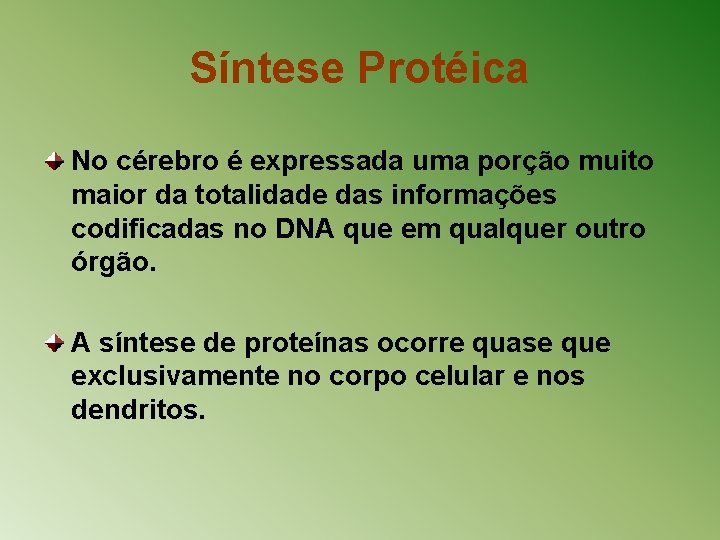 Síntese Protéica

No cérebro é expressada uma porção muito maior da totalidade das informações codificadas no DNA que em qualquer outro órgão.

A síntese de proteínas ocorre quase que exclusivamente no corpo celular e nos dendritos.